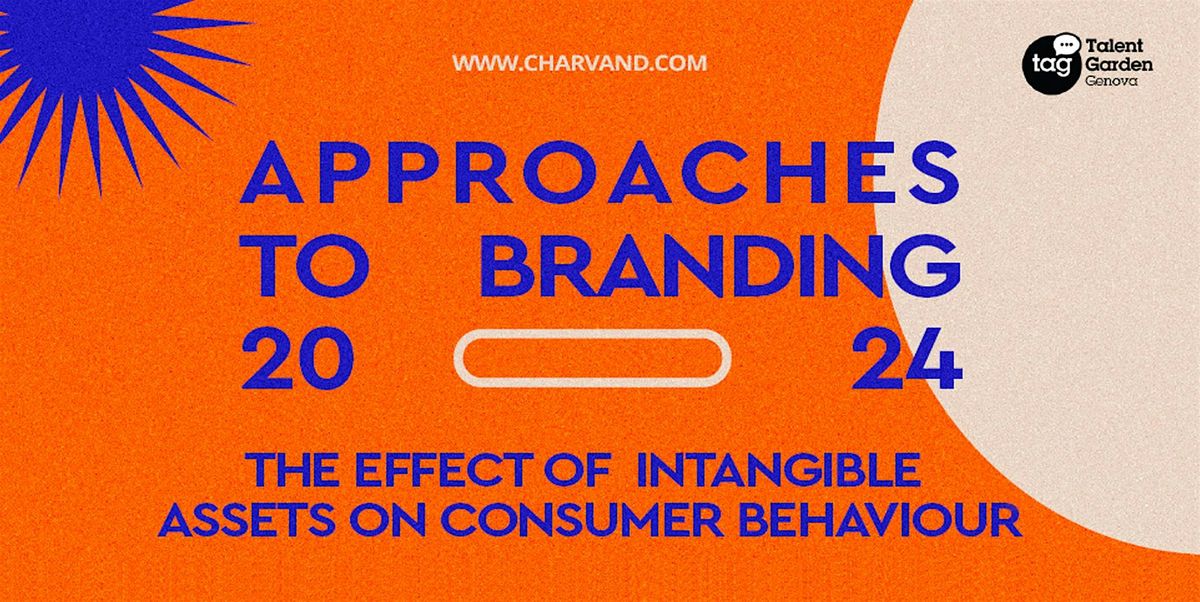 WWW.CHARVAND.COM

tag Talent Garden Genova

APPROACHES TO BRANDING 20 24

THE EFFECT OF INTANGIBLE ASSETS ON CONSUMER BEHAVIOUR